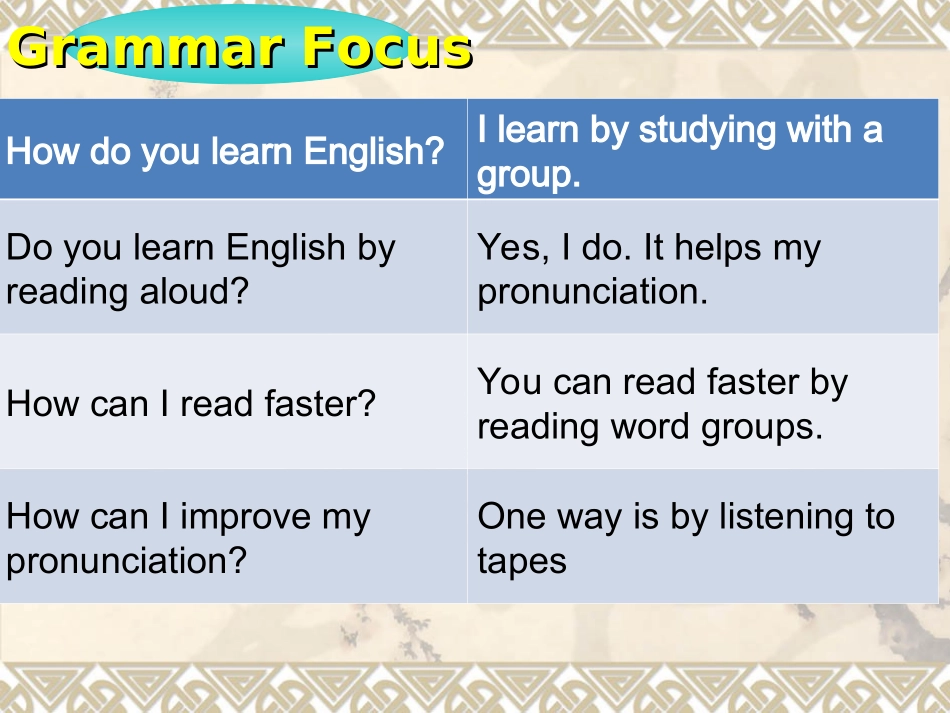 Grammar Focus

| How do you learn English? | I learn by studying with a group. |
|---|---|
| Do you learn English by reading aloud? | Yes, I do. It helps my pronunciation. |
| How can I read faster? | You can read faster by reading word groups. |
| How can I improve my pronunciation? | One way is by listening to tapes |